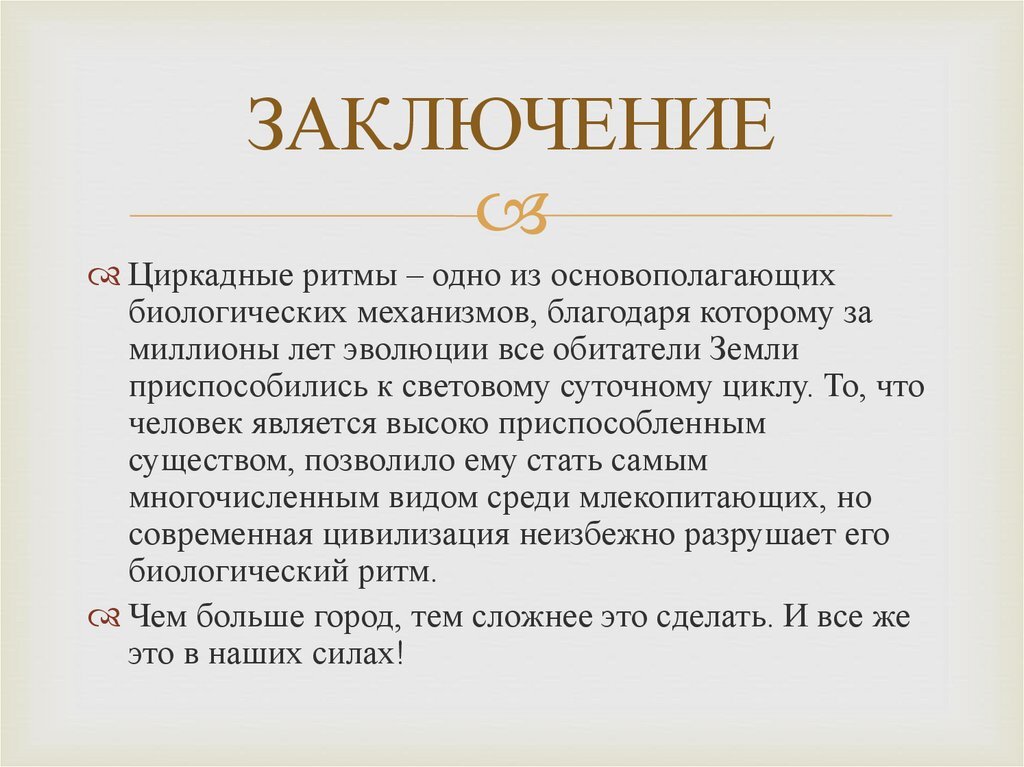 ЗАКЛЮЧЕНИЕ

Циркадные ритмы – одно из основополагающих биологических механизмов, благодаря которому за миллионы лет эволюции все обитатели Земли приспособились к световому суточному циклу. То, что человек является высоко приспособленным существом, позволило ему стать самым многочисленным видом среди млекопитающих, но современная цивилизация неизбежно разрушает его биологический ритм.

Чем больше город, тем сложнее это сделать. И все же это в наших силах!